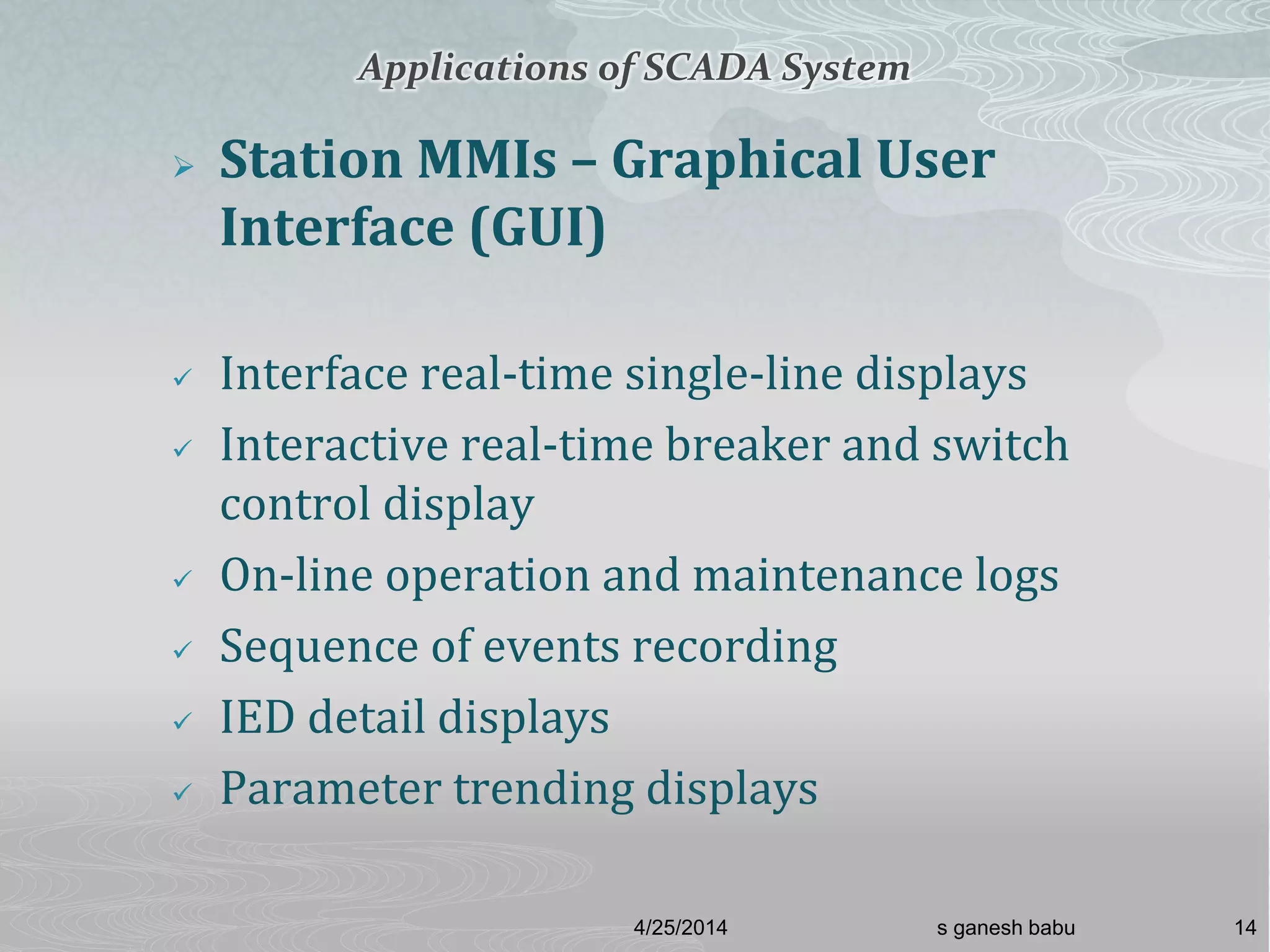 Applications of SCADA System

➢ Station MMIs – Graphical User Interface (GUI)

✓ Interface real-time single-line displays
✓ Interactive real-time breaker and switch control display
✓ On-line operation and maintenance logs
✓ Sequence of events recording
✓ IED detail displays
✓ Parameter trending displays

4/25/2014 s ganesh babu 14